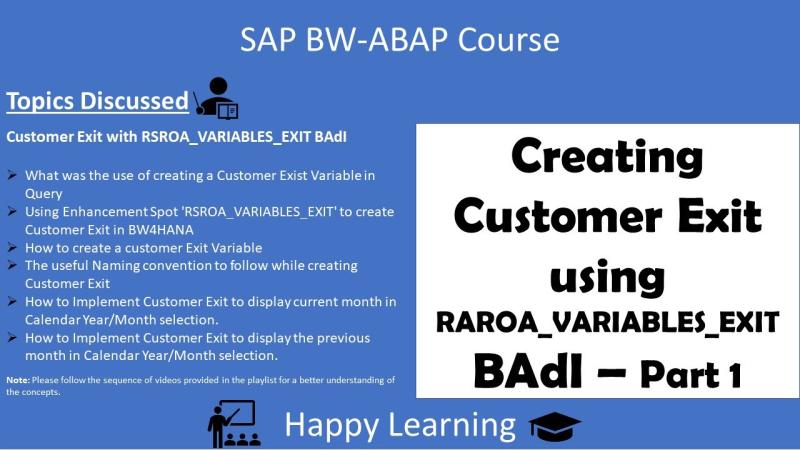 SAP BW-ABAP Course

Topics Discussed

Customer Exit with RSROA_VARIABLES_EXIT BAdI

➢ What was the use of creating a Customer Exist Variable in Query
➢ Using Enhancement Spot 'RSROA_VARIABLES_EXIT' to create Customer Exit in BW4HANA
➢ How to create a customer Exit Variable
➢ The useful Naming convention to follow while creating Customer Exit
➢ How to Implement Customer Exit to display current month in Calendar Year/Month selection.
➢ How to Implement Customer Exit to display the previous month in Calendar Year/Month selection.

Note: Please follow the sequence of videos provided in the playlist for a better understanding of the concepts.

Creating Customer Exit using RAROA_VARIABLES_EXIT BAdI – Part 1

Happy Learning